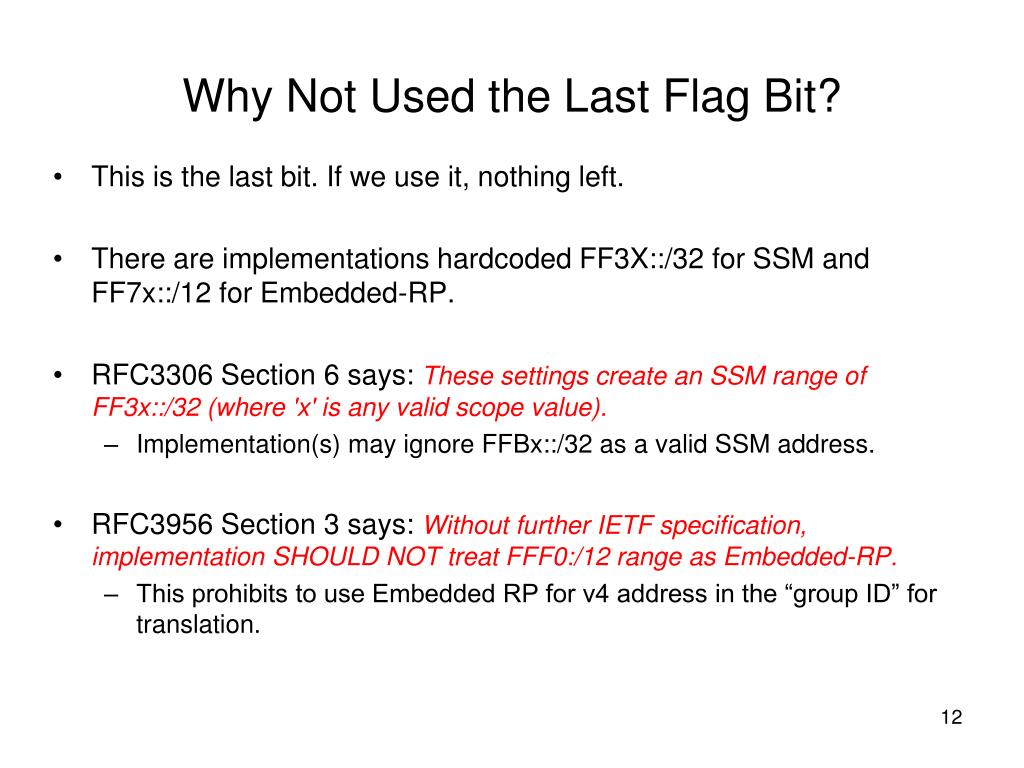 Why Not Used the Last Flag Bit?

• This is the last bit. If we use it, nothing left.

• There are implementations hardcoded FF3X::/32 for SSM and FF7x::/12 for Embedded-RP.

• RFC3306 Section 6 says: These settings create an SSM range of FF3x::/32 (where 'x' is any valid scope value).
– Implementation(s) may ignore FFBx::/32 as a valid SSM address.

• RFC3956 Section 3 says: Without further IETF specification, implementation SHOULD NOT treat FFF0:/12 range as Embedded-RP.
– This prohibits to use Embedded RP for v4 address in the “group ID” for translation.

12